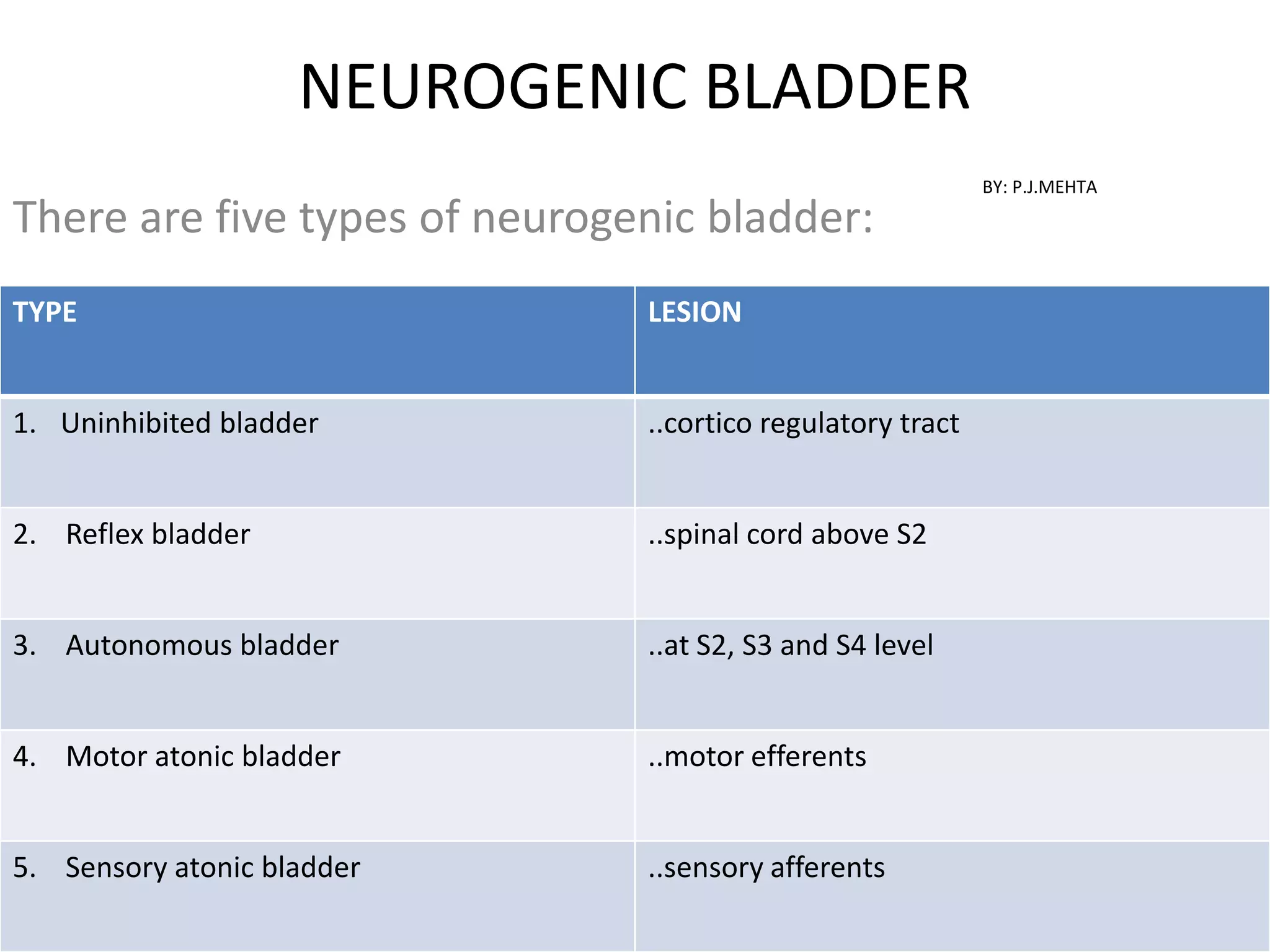 NEUROGENIC BLADDER

BY: P.J.MEHTA

There are five types of neurogenic bladder:

| TYPE | LESION |
|---|---|
| 1. Uninhibited bladder | ..cortico regulatory tract |
| 2. Reflex bladder | ..spinal cord above S2 |
| 3. Autonomous bladder | ..at S2, S3 and S4 level |
| 4. Motor atonic bladder | ..motor efferents |
| 5. Sensory atonic bladder | ..sensory afferents |